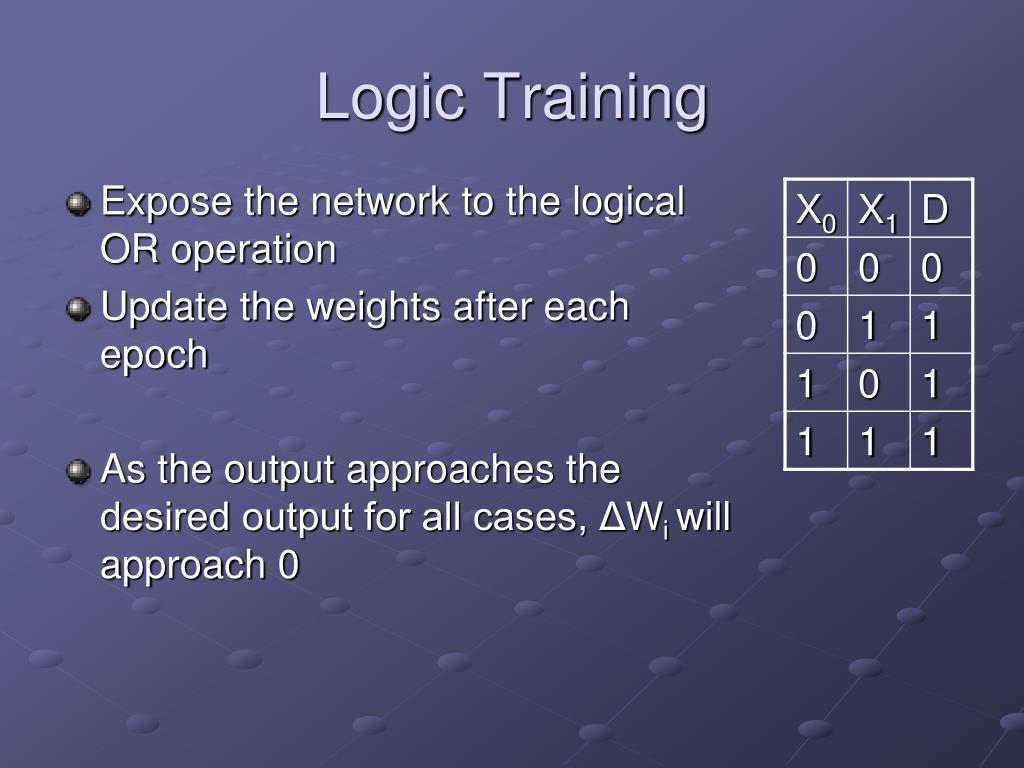 Logic Training

Expose the network to the logical OR operation

Update the weights after each epoch

As the output approaches the desired output for all cases, $\Delta W_i$ will approach 0

| $X_0$ | $X_1$ | D |
|---|---|---|
| 0 | 0 | 0 |
| 0 | 1 | 1 |
| 1 | 0 | 1 |
| 1 | 1 | 1 |